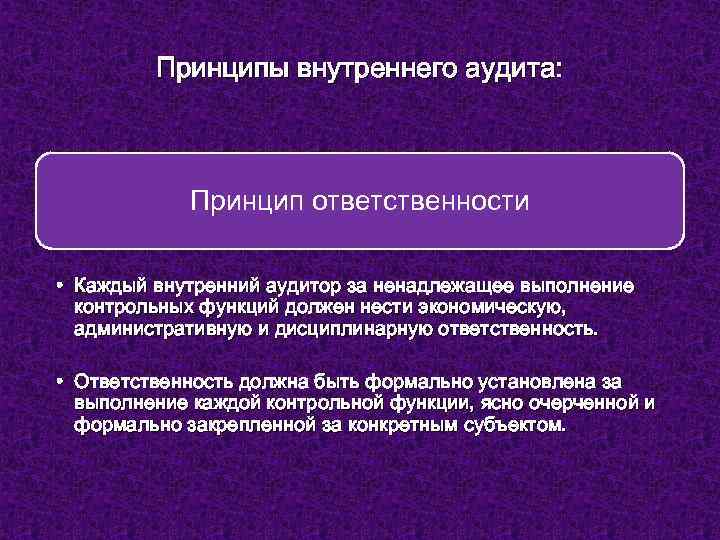 Принципы внутреннего аудита:

Принцип ответственности

• Каждый внутренний аудитор за ненадлежащее выполнение контрольных функций должен нести экономическую, административную и дисциплинарную ответственность.

• Ответственность должна быть формально установлена за выполнение каждой контрольной функции, ясно очерченной и формально закрепленной за конкретным субъектом.